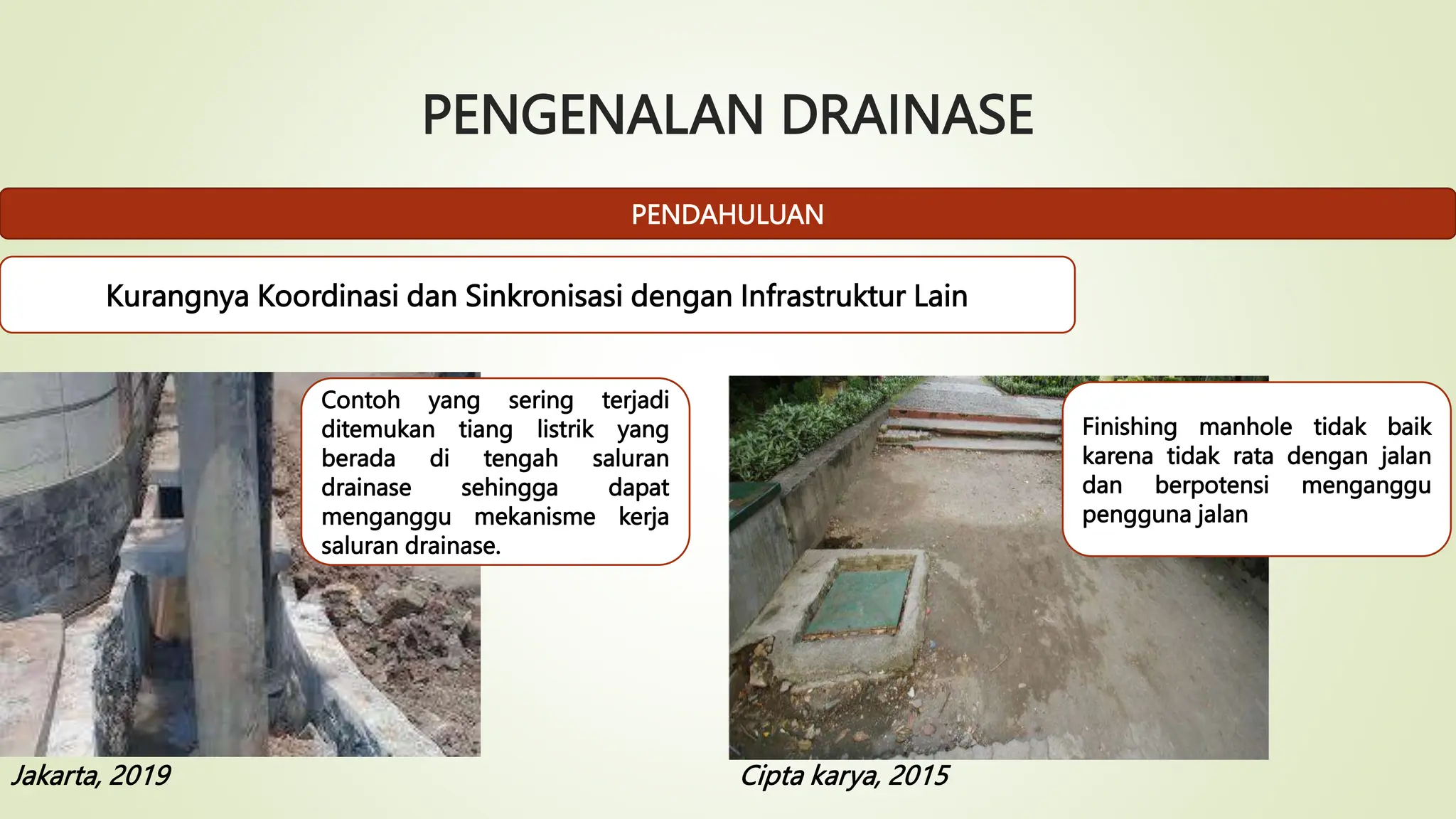 PENGENALAN DRAINASE

PENDAHULUAN

Kurangnya Koordinasi dan Sinkronisasi dengan Infrastruktur Lain

Contoh yang sering terjadi ditemukan tiang listrik yang berada di tengah saluran drainase sehingga dapat menganggu mekanisme kerja saluran drainase.

Jakarta, 2019

Finishing manhole tidak baik karena tidak rata dengan jalan dan berpotensi menganggu pengguna jalan

Cipta karya, 2015